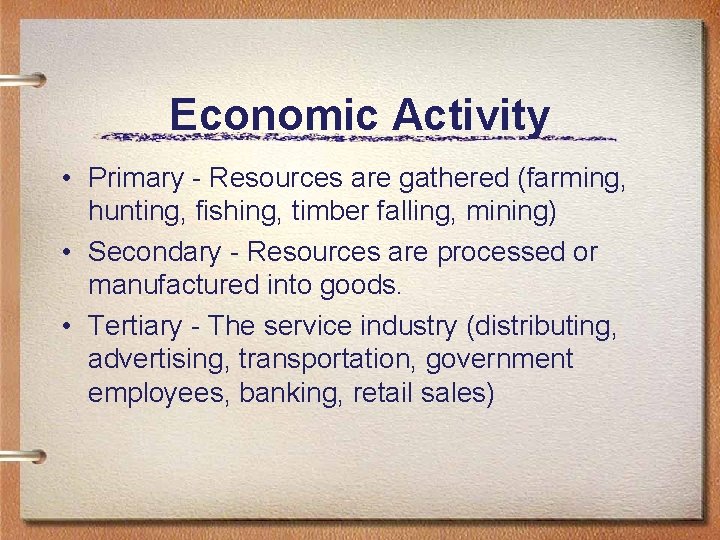 Economic Activity

• Primary - Resources are gathered (farming, hunting, fishing, timber falling, mining)

• Secondary - Resources are processed or manufactured into goods.

• Tertiary - The service industry (distributing, advertising, transportation, government employees, banking, retail sales)